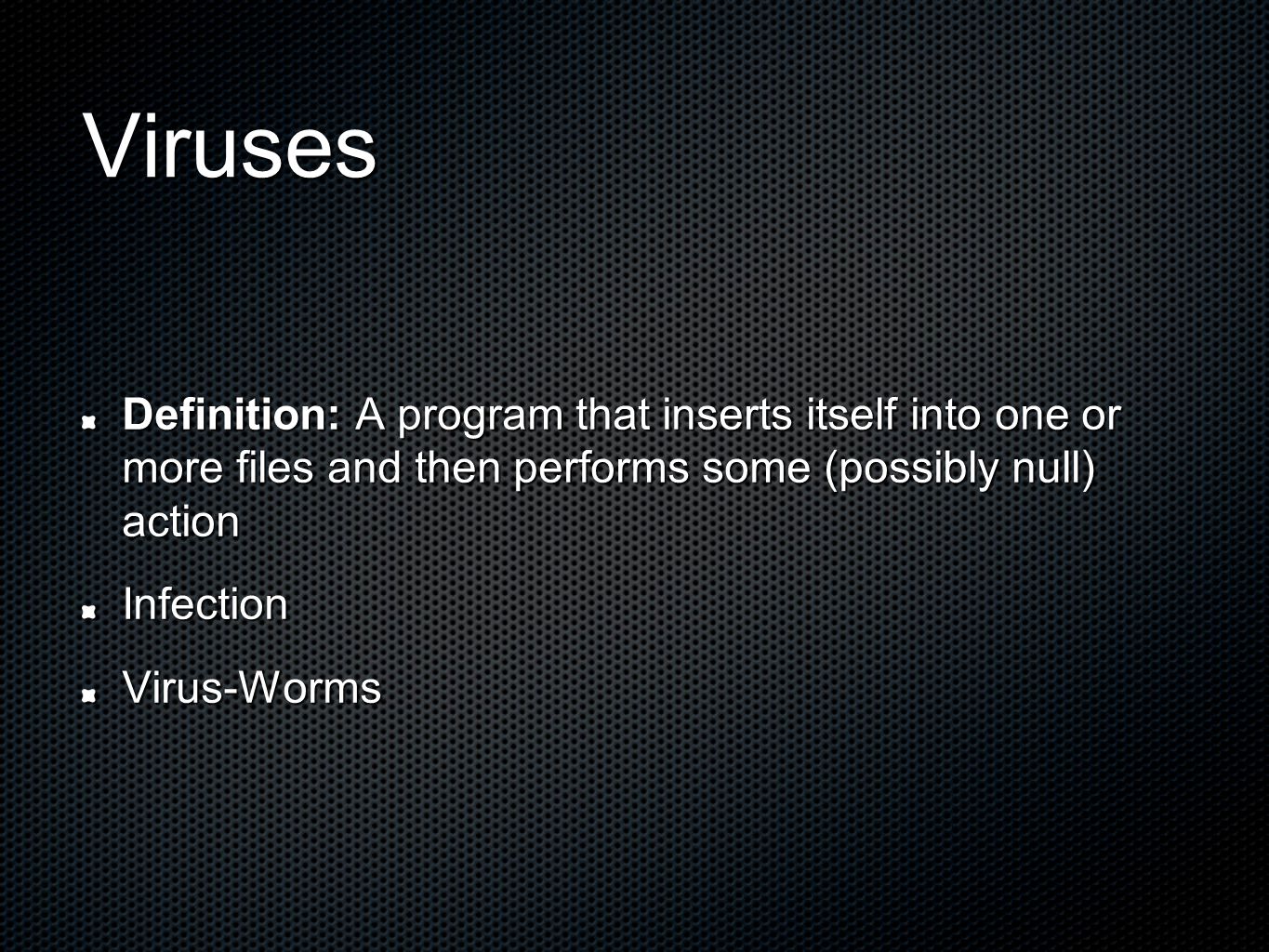 Viruses

Definition: A program that inserts itself into one or more files and then performs some (possibly null) action

Infection

Virus-Worms